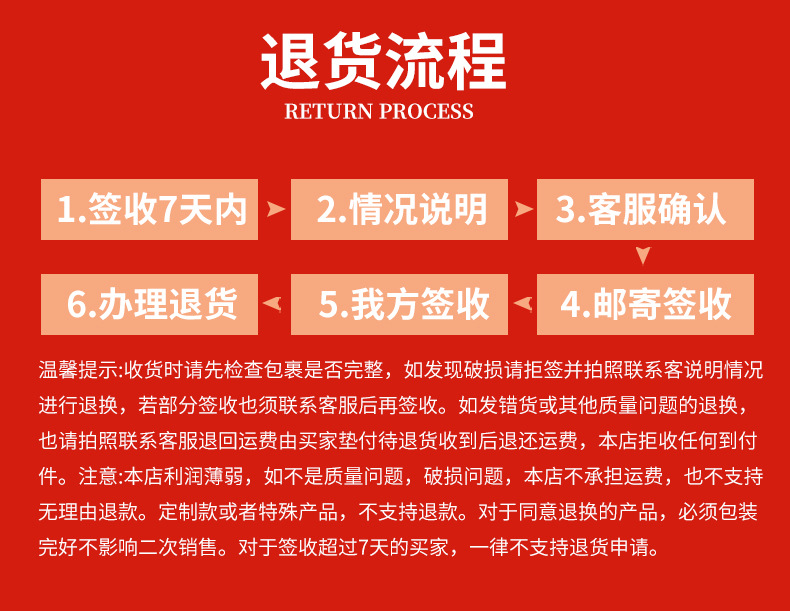 退货流程
RETURN PROCESS

1.签收7天内

2.情况说明

3.客服确认

4.邮寄签收

5.我方签收

6.办理退货

温馨提示:收货时请先检查包裹是否完整，如发现破损请拒签并拍照联系客说明情况进行退换，若部分签收也须联系客服后再签收。如发错货或其他质量问题的退换，也请拍照联系客服退回运费由买家垫付待退货收到后退还运费，本店拒收任何到付件。注意:本店利润薄弱，如不是质量问题，破损问题，本店不承担运费，也不支持无理由退款。定制款或者特殊产品，不支持退款。对于同意退换的产品，必须包装完好不影响二次销售。对于签收超过7天的买家，一律不支持退货申请。